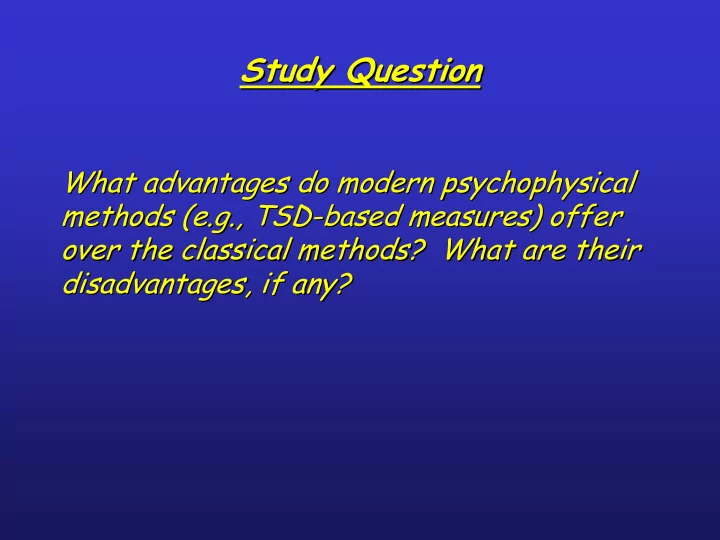 Study Question

What advantages do modern psychophysical methods (e.g., TSD-based measures) offer over the classical methods?  What are their disadvantages, if any?